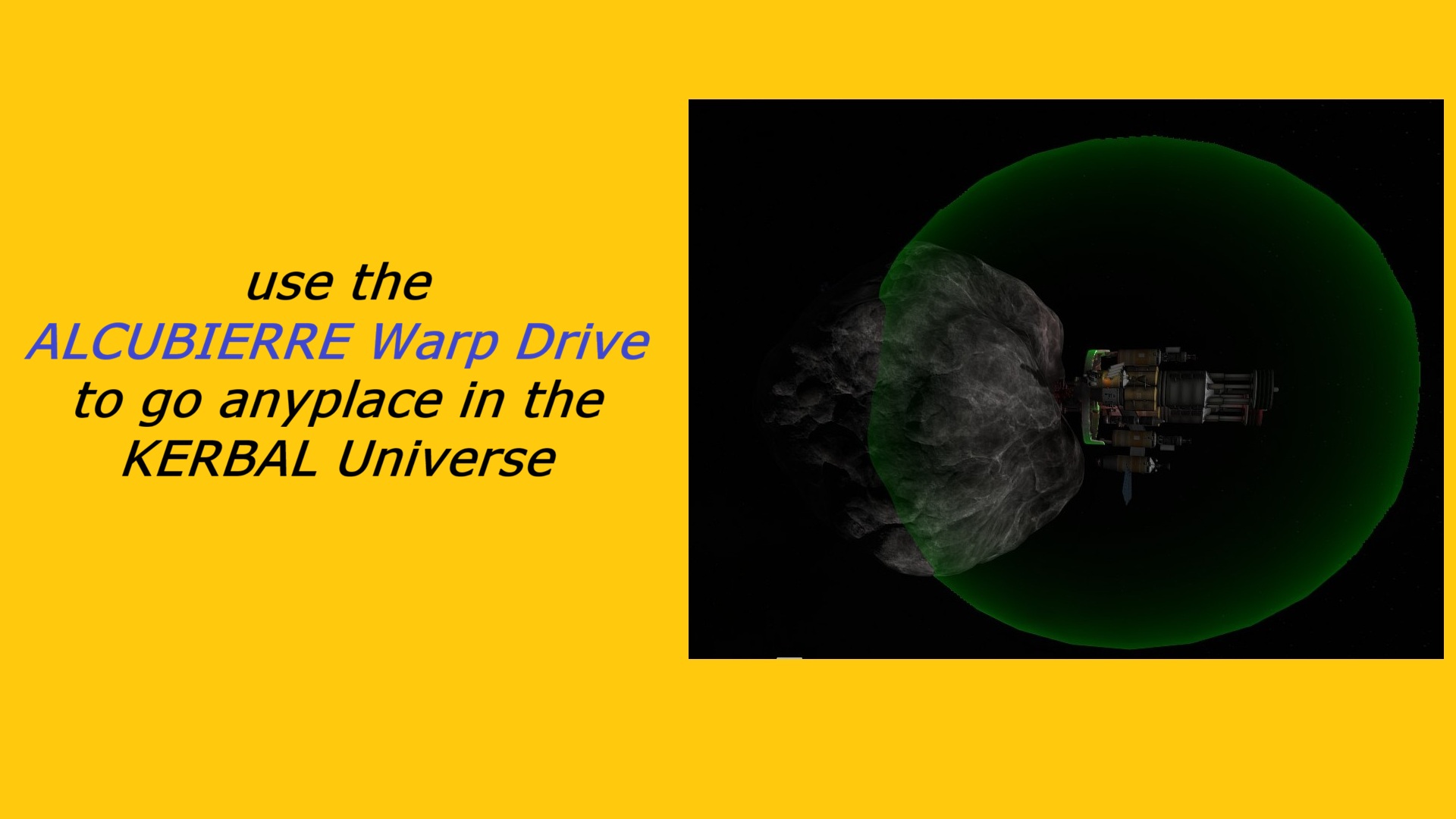 use the
ALCUBIERRE Warp Drive
to go anyplace in the
KERBAL Universe